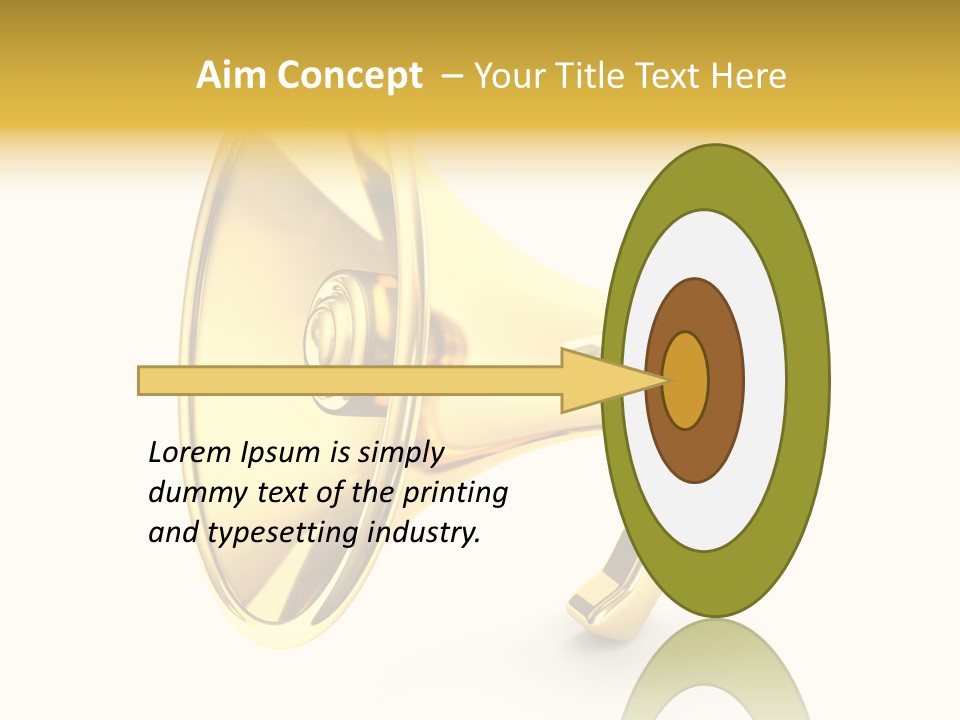 Aim Concept – Your Title Text Here

Lorem Ipsum is simply dummy text of the printing and typesetting industry.